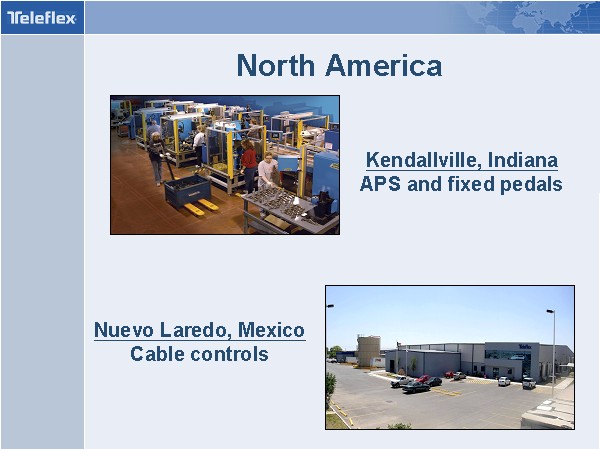 Teleflex

North America

Kendallville, Indiana
APS and fixed pedals

Nuevo Laredo, Mexico
Cable controls

Teleflex